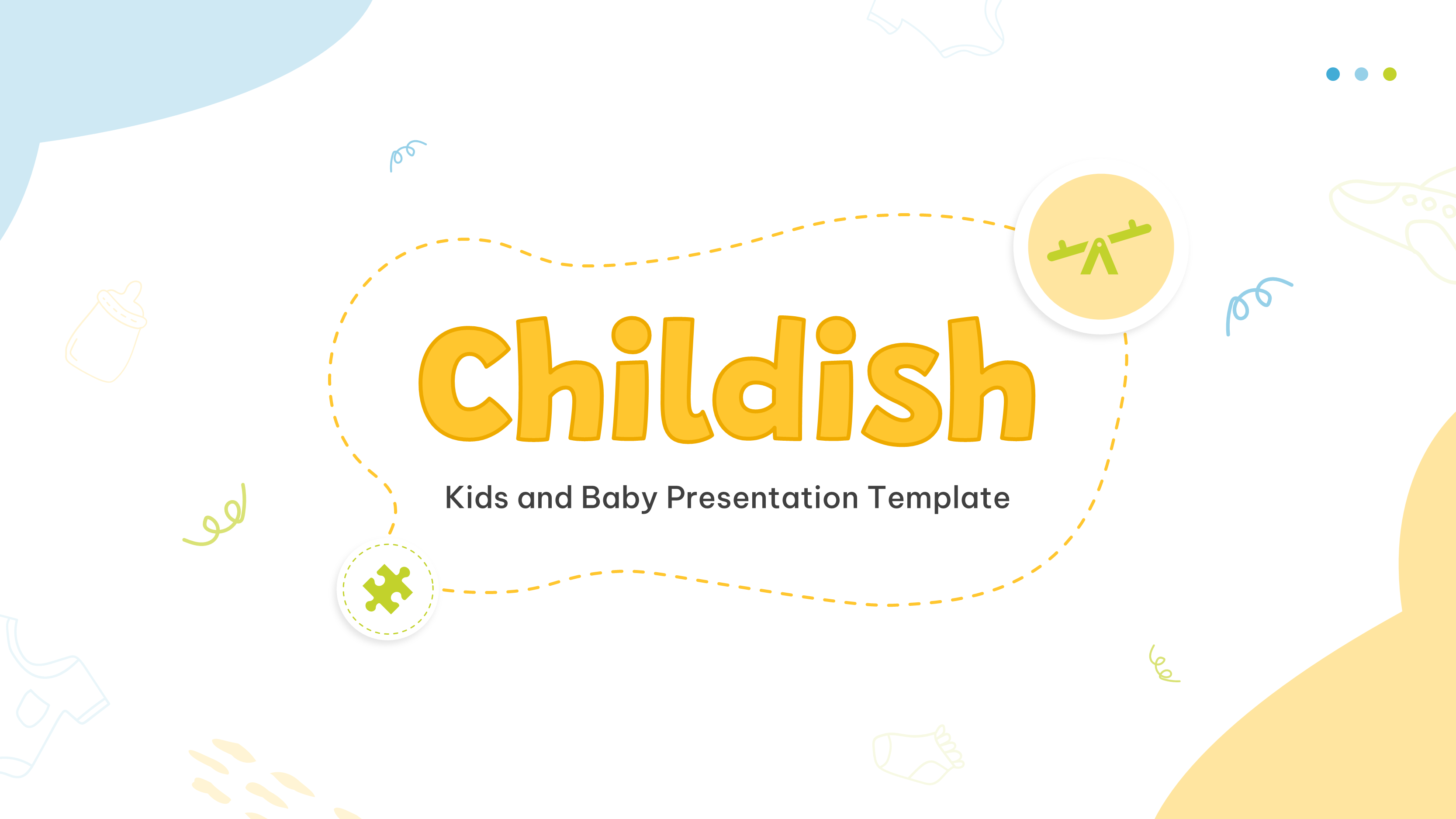 Childish

Kids and Baby Presentation Template